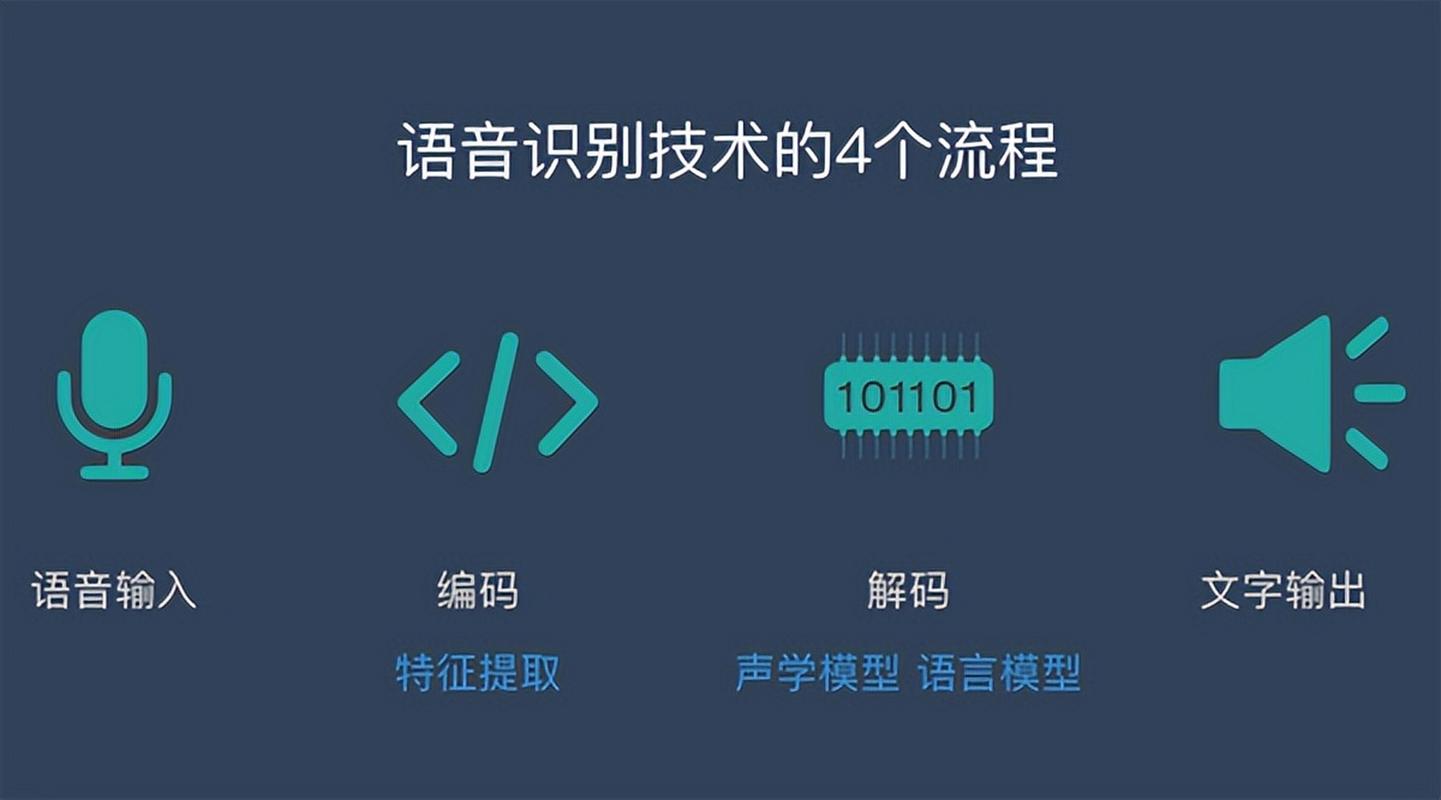 语音识别技术的4个流程

101101

语音输入

编码

特征提取

解码

声学模型 语言模型

文字输出